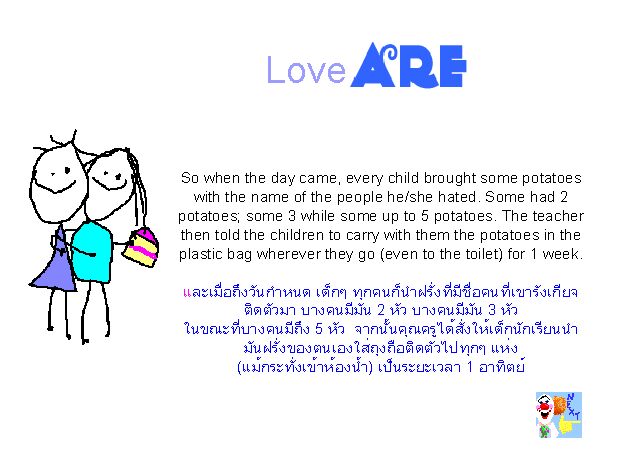 Love ARE

So when the day came, every child brought some potatoes with the name of the people he/she hated. Some had 2 potatoes; some 3 while some up to 5 potatoes. The teacher then told the children to carry with them the potatoes in the plastic bag wherever they go (even to the toilet) for 1 week.

และเมื่อถึงวันกำหนด เด็กๆ ทุกคนก็นำฝรั่งที่มีชื่อคนที่เขารังเกียจติดตัวมา บางคนมีมัน 2 หัว บางคนมีมัน 3 หัว ในขณะที่บางคนมีถึง 5 หัว จากนั้นคุณครูได้สั่งให้เด็กนักเรียนนำมันฝรั่งของตนเองใส่ถุงถือติดตัวไปทุกๆ แห่ง (แม้กระทั่งเข้าห้องน้ำ) เป็นระยะเวลา 1 อาทิตย์

NEXT